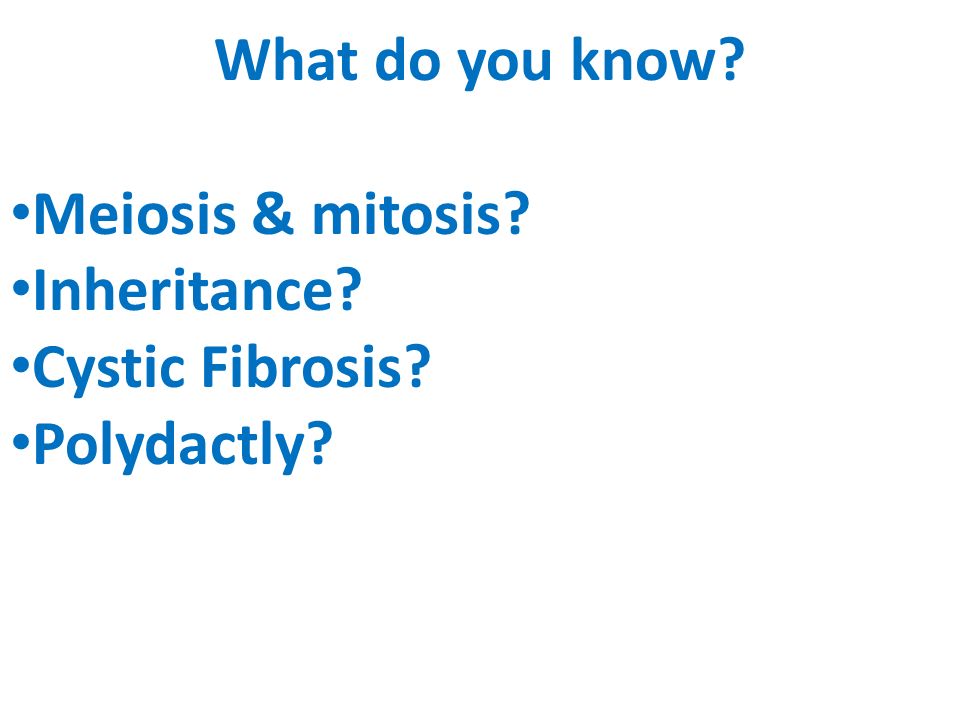 What do you know?

•Meiosis & mitosis?
•Inheritance?
•Cystic Fibrosis?
•Polydactly?